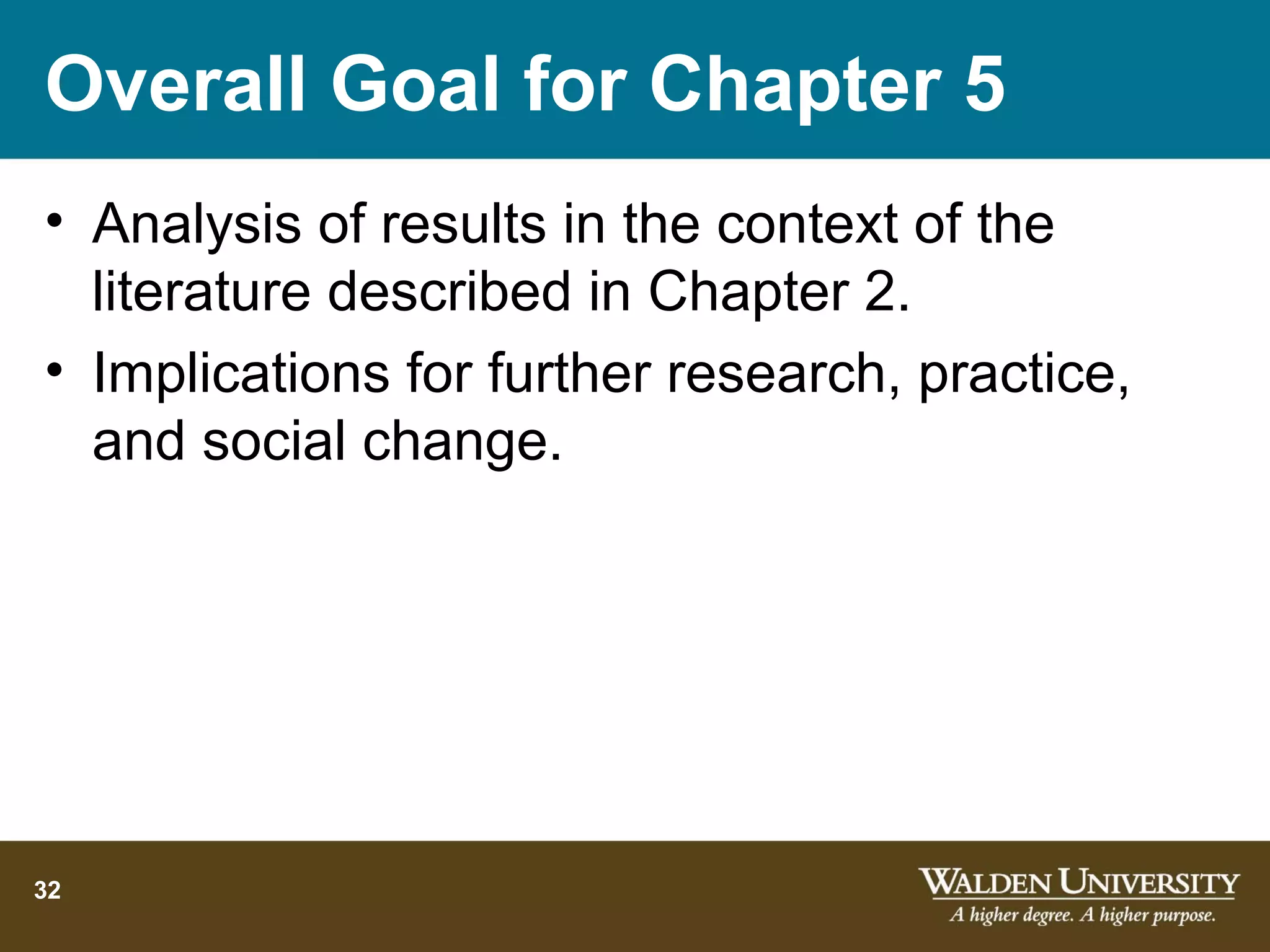 Overall Goal for Chapter 5

• Analysis of results in the context of the literature described in Chapter 2.
• Implications for further research, practice, and social change.

32

WALDEN UNIVERSITY
A higher degree. A higher purpose.